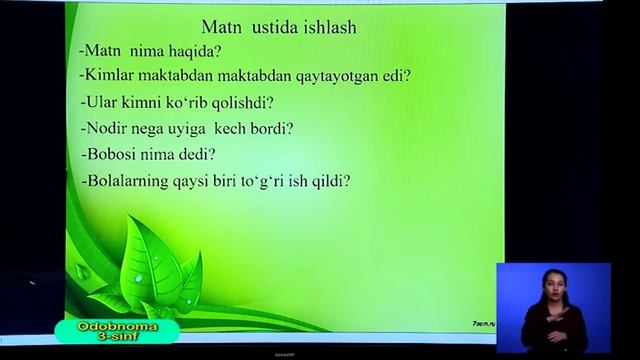 Matn ustida ishlash

-Matn nima haqida?

-Kimlar maktabdan maktabdan qaytayotgan edi?

-Ular kimni ko‘rib qolishdi?

-Nodir nega uyiga kech bordi?

-Bobosi nima dedi?

-Bolalarning qaysi biri to‘g‘ri ish qildi?

7oom.ru

Odobnoma
3-sinf

SHARP